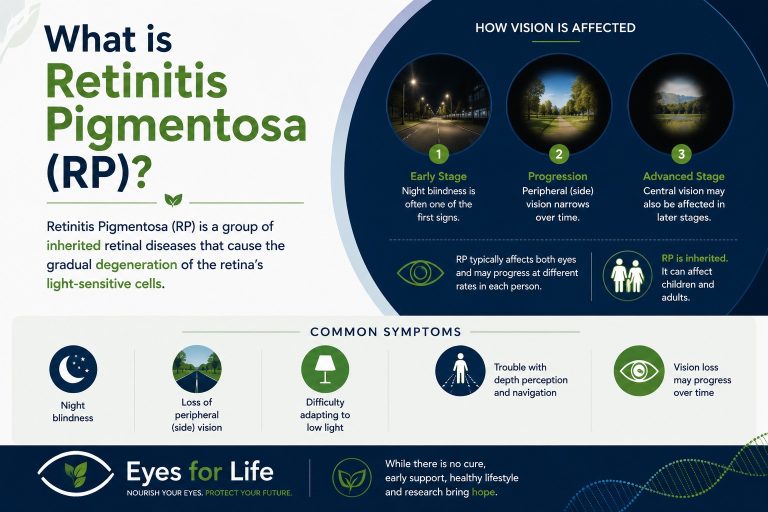 What is Retinitis Pigmentosa (RP)?

Retinitis Pigmentosa (RP) is a group of inherited retinal diseases that cause the gradual degeneration of the retina's light-sensitive cells.

HOW VISION IS AFFECTED

1
Early Stage
Night blindness is often one of the first signs.

2
Progression
Peripheral (side) vision narrows over time.

3
Advanced Stage
Central vision may also be affected in later stages.

RP typically affects both eyes and may progress at different rates in each person.

RP is inherited. It can affect children and adults.

COMMON SYMPTOMS

Night blindness

Loss of peripheral (side) vision

Difficulty adapting to low light

Trouble with depth perception and navigation

Vision loss may progress over time

Eyes for Life
NOURISH YOUR EYES. PROTECT YOUR FUTURE.

While there is no cure, early support, healthy lifestyle and research bring hope.